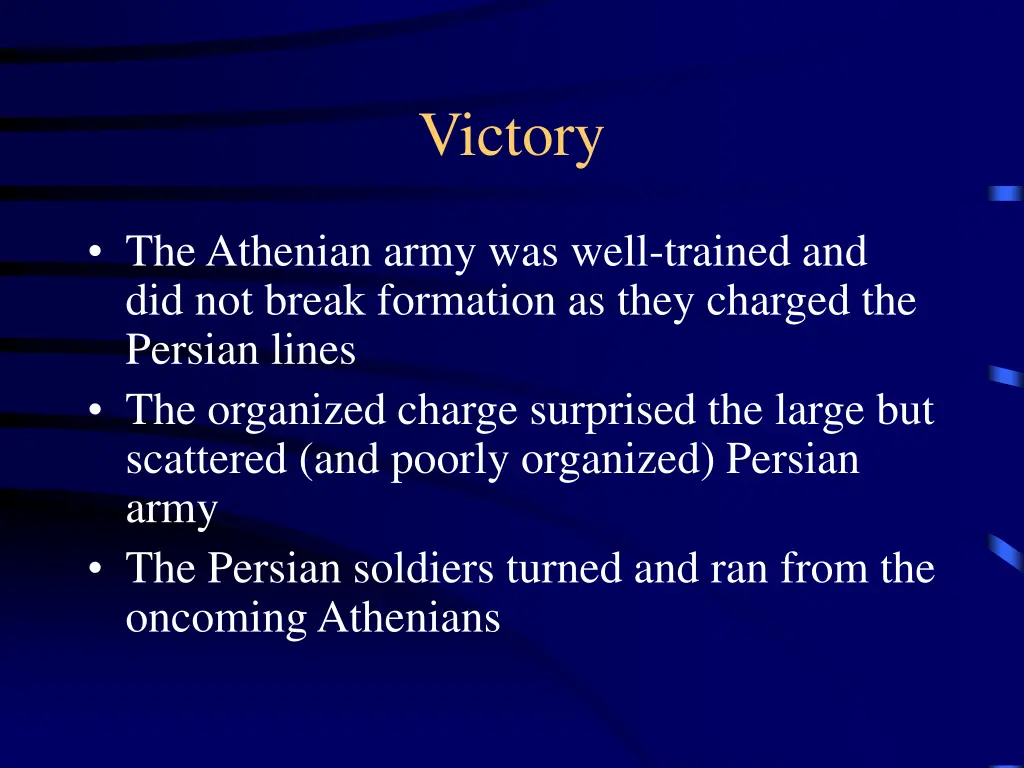 Victory

• The Athenian army was well-trained and did not break formation as they charged the Persian lines
• The organized charge surprised the large but scattered (and poorly organized) Persian army
• The Persian soldiers turned and ran from the oncoming Athenians